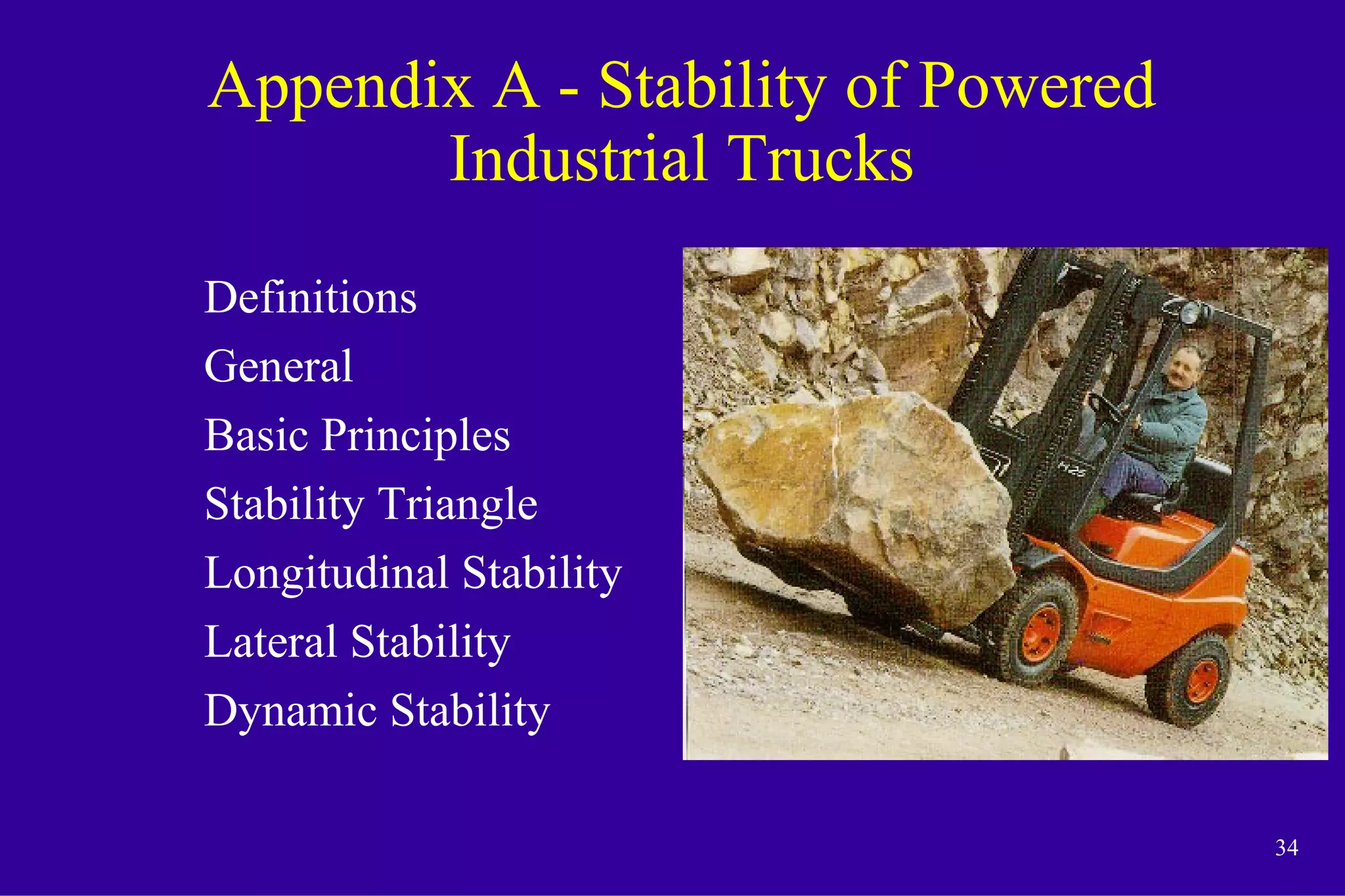 Appendix A - Stability of Powered Industrial Trucks

Definitions

General

Basic Principles

Stability Triangle

Longitudinal Stability

Lateral Stability

Dynamic Stability

H25

34